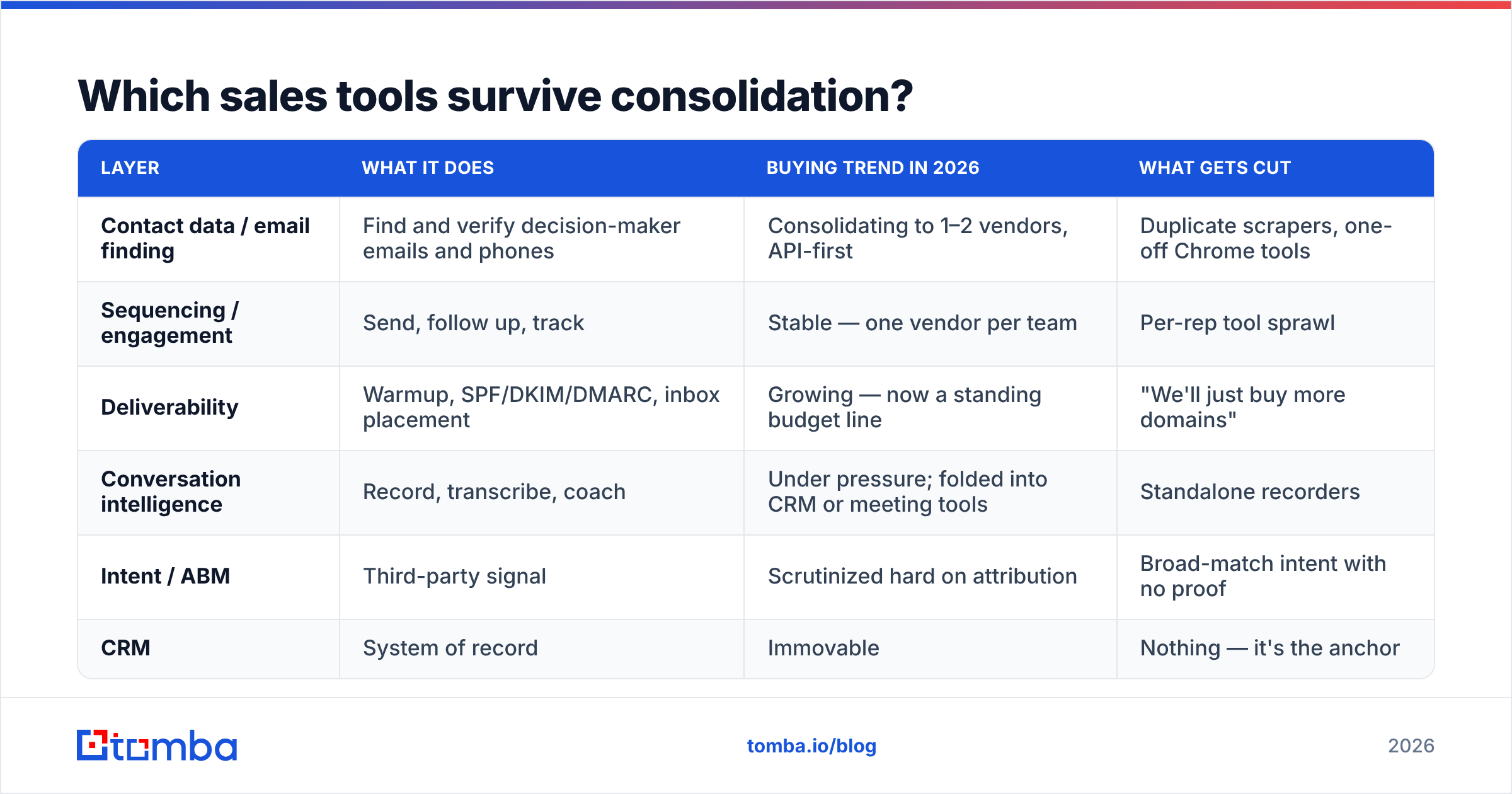 Which sales tools survive consolidation?

| LAYER | WHAT IT DOES | BUYING TREND IN 2026 | WHAT GETS CUT |
|---|---|---|---|
| Contact data / email finding | Find and verify decision-maker emails and phones | Consolidating to 1–2 vendors, API-first | Duplicate scrapers, one-off Chrome tools |
| Sequencing / engagement | Send, follow up, track | Stable — one vendor per team | Per-rep tool sprawl |
| Deliverability | Warmup, SPF/DKIM/DMARC, inbox placement | Growing — now a standing budget line | "We'll just buy more domains" |
| Conversation intelligence | Record, transcribe, coach | Under pressure; folded into CRM or meeting tools | Standalone recorders |
| Intent / ABM | Third-party signal | Scrutinized hard on attribution | Broad-match intent with no proof |
| CRM | System of record | Immovable | Nothing — it's the anchor |

tomba

tomba.io/blog

2026